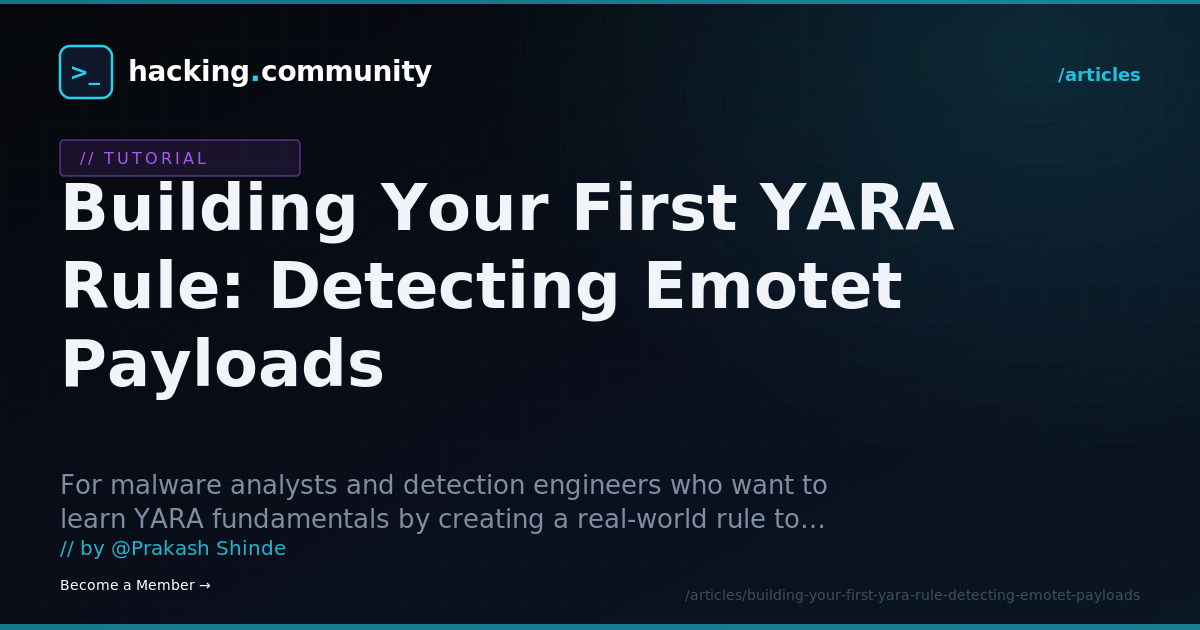 >_ hacking.community

/articles

// TUTORIAL

Building Your First YARA Rule: Detecting Emotet Payloads

For malware analysts and detection engineers who want to learn YARA fundamentals by creating a real-world rule to…

// by @Prakash Shinde

Become a Member →

/articles/building-your-first-yara-rule-detecting-emotet-payloads